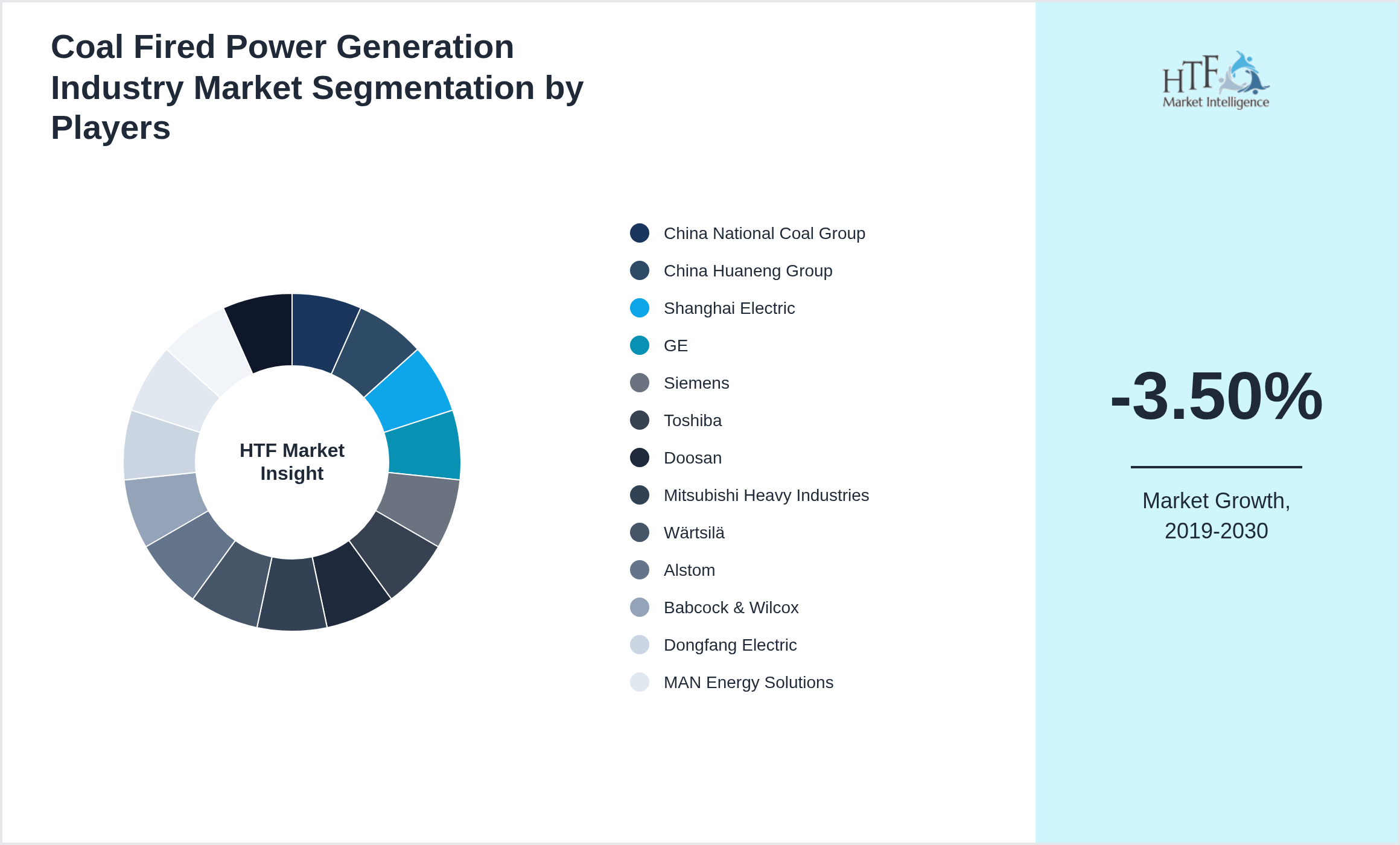 Coal Fired Power Generation Industry Market Segmentation by Players

HTF Market Insight

China National Coal Group
China Huaneng Group
Shanghai Electric
GE
Siemens
Toshiba
Doosan
Mitsubishi Heavy Industries
Wärtsilä
Alstom
Babcock & Wilcox
Dongfang Electric
MAN Energy Solutions

HTF Market Intelligence

-3.50%

Market Growth, 2019-2030